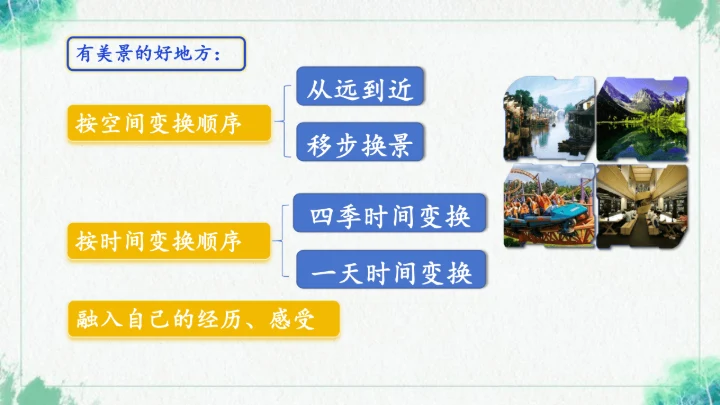 有美景的好地方：

按空间变换顺序

从远到近

移步换景

按时间变换顺序

四季时间变换

一天时间变换

融入自己的经历、感受